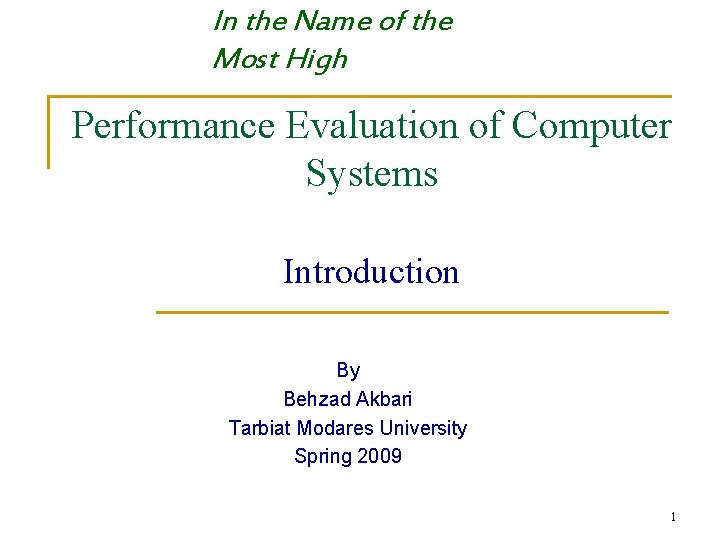 In the Name of the Most High

Performance Evaluation of Computer Systems

Introduction

By
Behzad Akbari
Tarbiat Modares University
Spring 2009

1